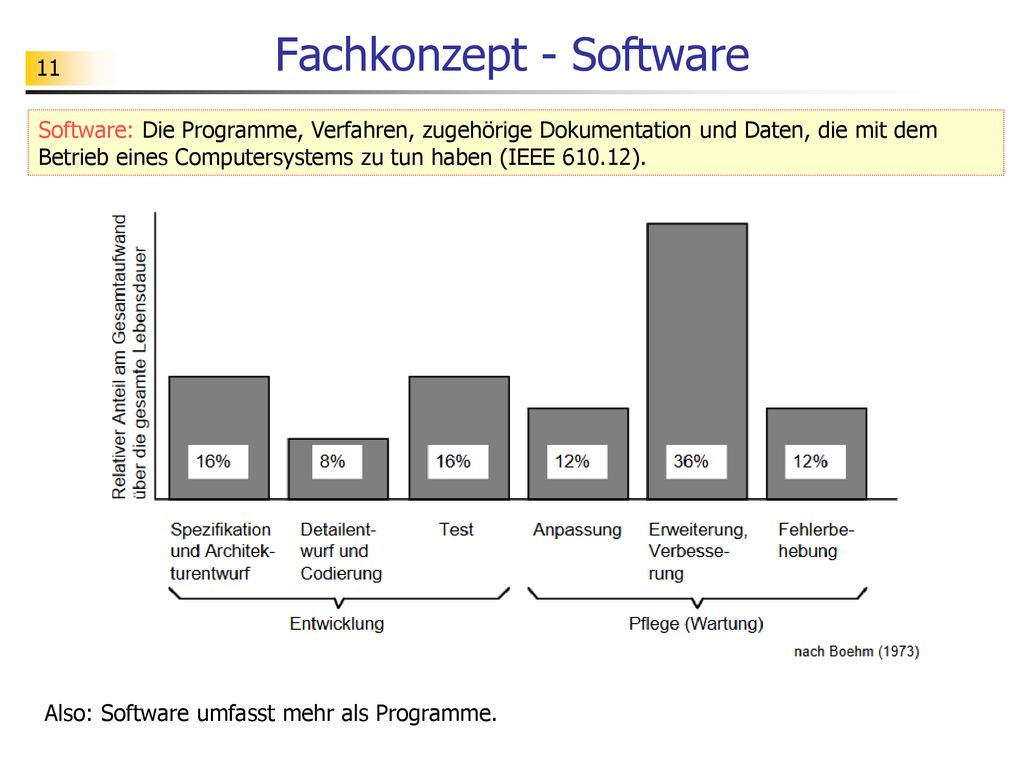 11

Fachkonzept - Software

Software: Die Programme, Verfahren, zugehörige Dokumentation und Daten, die mit dem Betrieb eines Computersystems zu tun haben (IEEE 610.12).

Relativer Anteil am Gesamtaufwand über die gesamte Lebensdauer

16%

8%

16%

12%

36%

12%

Spezifikation und Architekturentwurf

Detailentwurf und Codierung

Test

Anpassung

Erweiterung, Verbesserung

Fehlerbehebung

Entwicklung

Pflege (Wartung)

nach Boehm (1973)

Also: Software umfasst mehr als Programme.